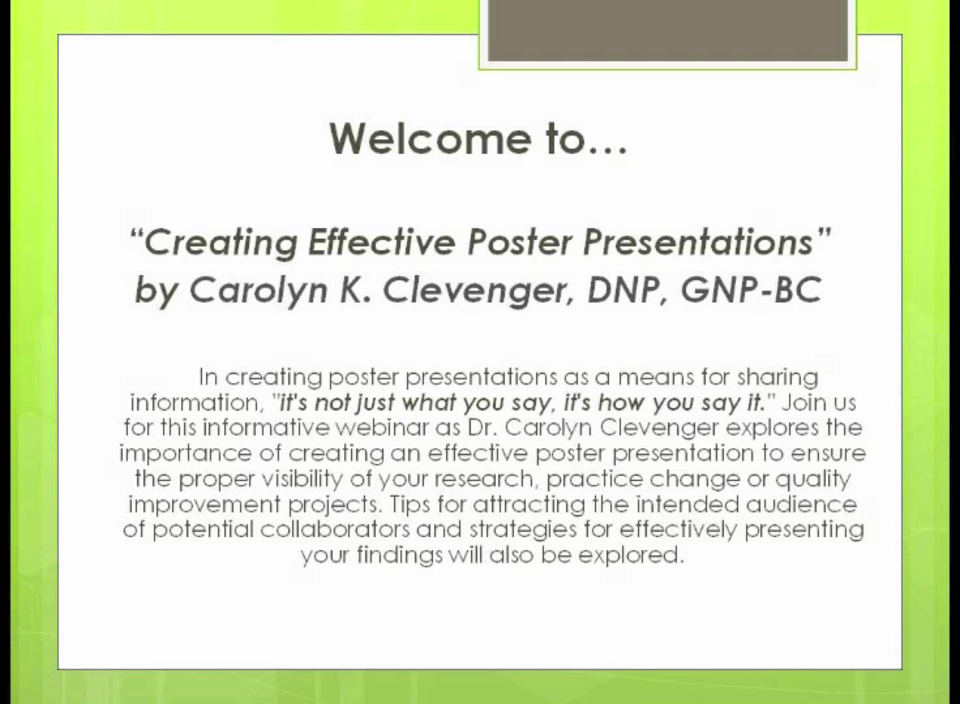 Welcome to…

"Creating Effective Poster Presentations" by Carolyn K. Clevenger, DNP, GNP-BC

In creating poster presentations as a means for sharing information, "it's not just what you say, it's how you say it." Join us for this informative webinar as Dr. Carolyn Clevenger explores the importance of creating an effective poster presentation to ensure the proper visibility of your research, practice change or quality improvement projects. Tips for attracting the intended audience of potential collaborators and strategies for effectively presenting your findings will also be explored.